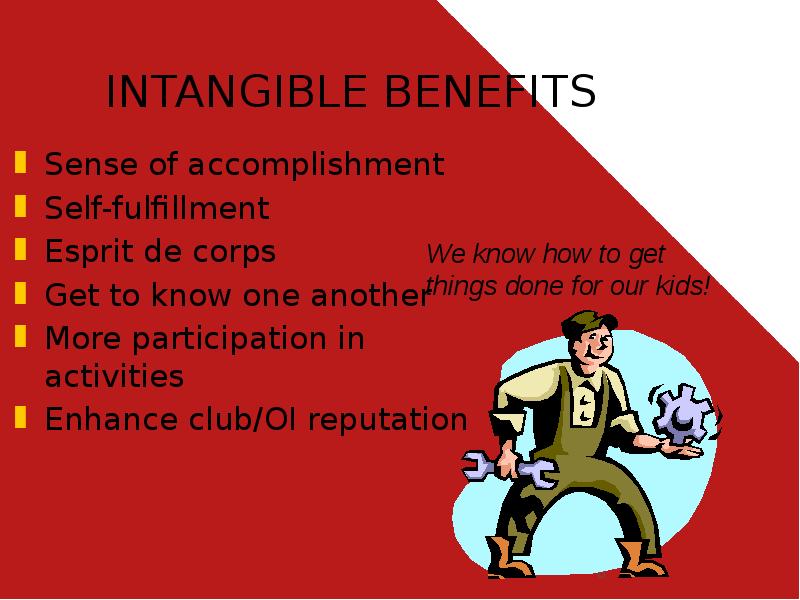 INTANGIBLE BENEFITS

Sense of accomplishment
Self-fulfillment
Esprit de corps
Get to know one another
More participation in activities
Enhance club/OI reputation

We know how to get things done for our kids!